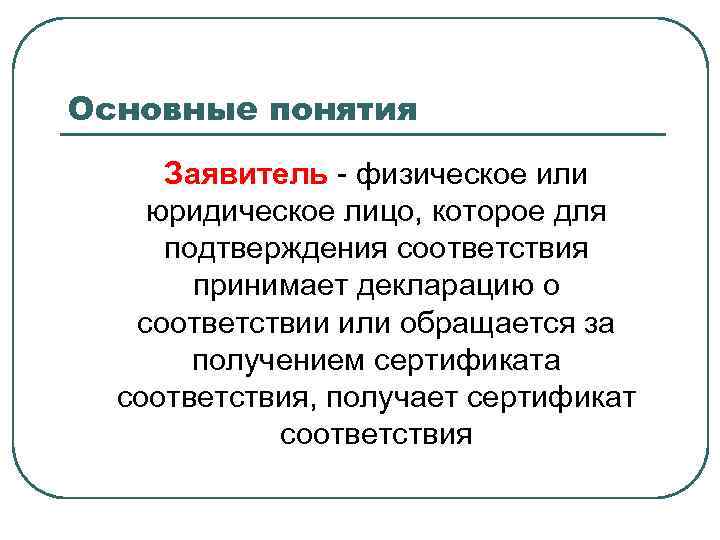 Основные понятия

Заявитель - физическое или юридическое лицо, которое для подтверждения соответствия принимает декларацию о соответствии или обращается за получением сертификата соответствия, получает сертификат соответствия